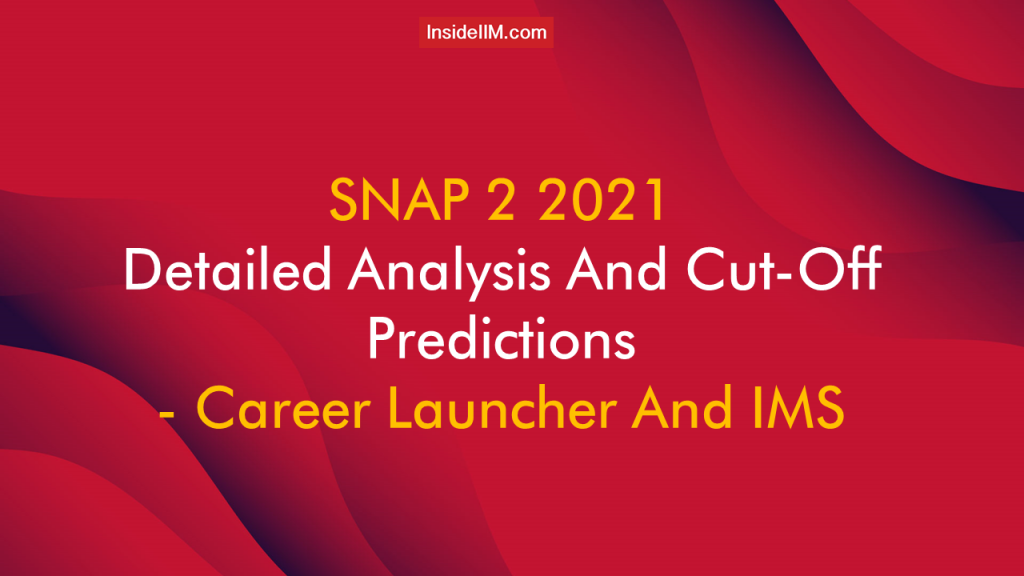 InsideIIM.com

SNAP 2 2021
Detailed Analysis And Cut-Off Predictions
- Career Launcher And IMS